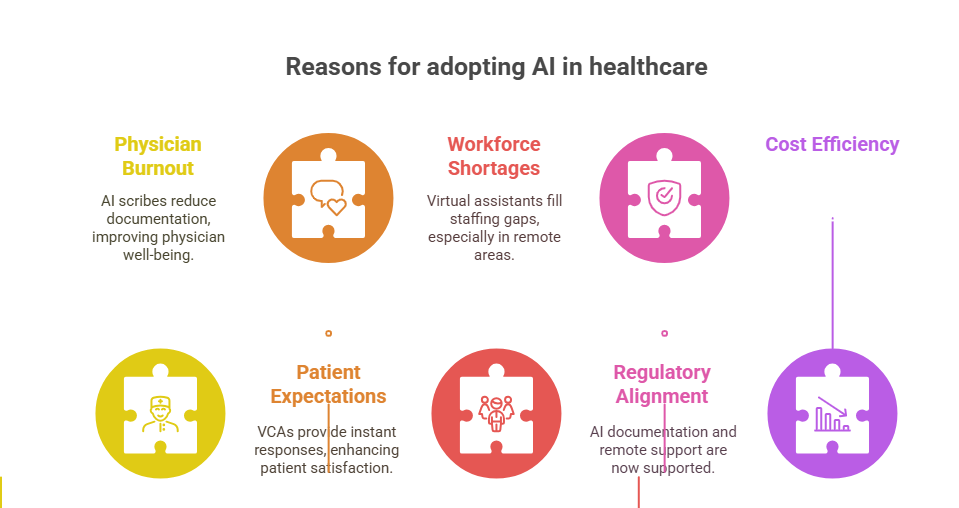 Reasons for adopting AI in healthcare

Physician Burnout

AI scribes reduce documentation, improving physician well-being.

Workforce Shortages

Virtual assistants fill staffing gaps, especially in remote areas.

Cost Efficiency

Patient Expectations

VCAs provide instant responses, enhancing patient satisfaction.

Regulatory Alignment

AI documentation and remote support are now supported.